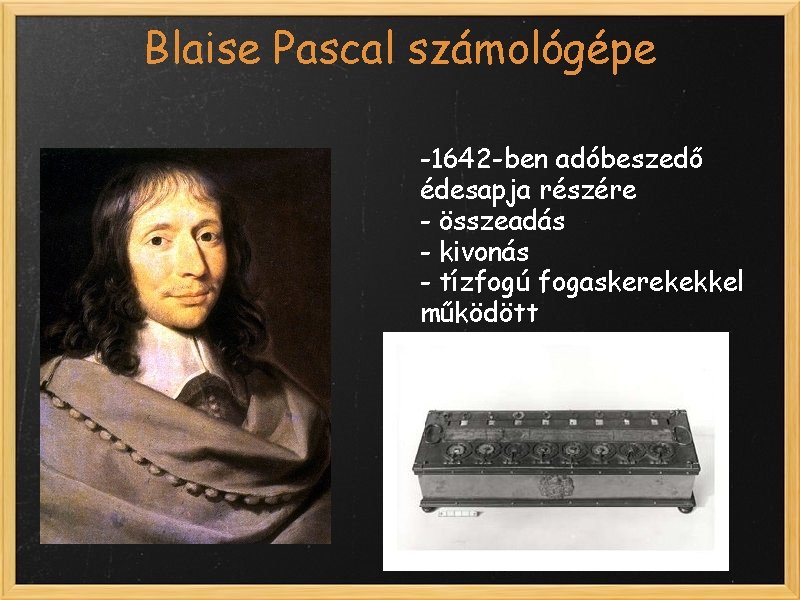 Blaise Pascal számológépe

-1642-ben adóbeszedő édesapja részére
- összeadás
- kivonás
- tízfogú fogaskerekekkel működött